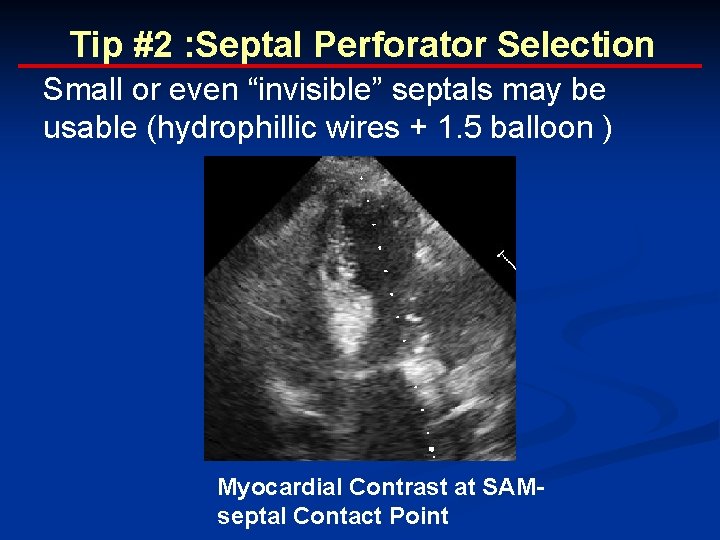 Tip #2 :Septal Perforator Selection

Small or even “invisible” septals may be usable (hydrophillic wires + 1.5 balloon )

Myocardial Contrast at SAM-septal Contact Point